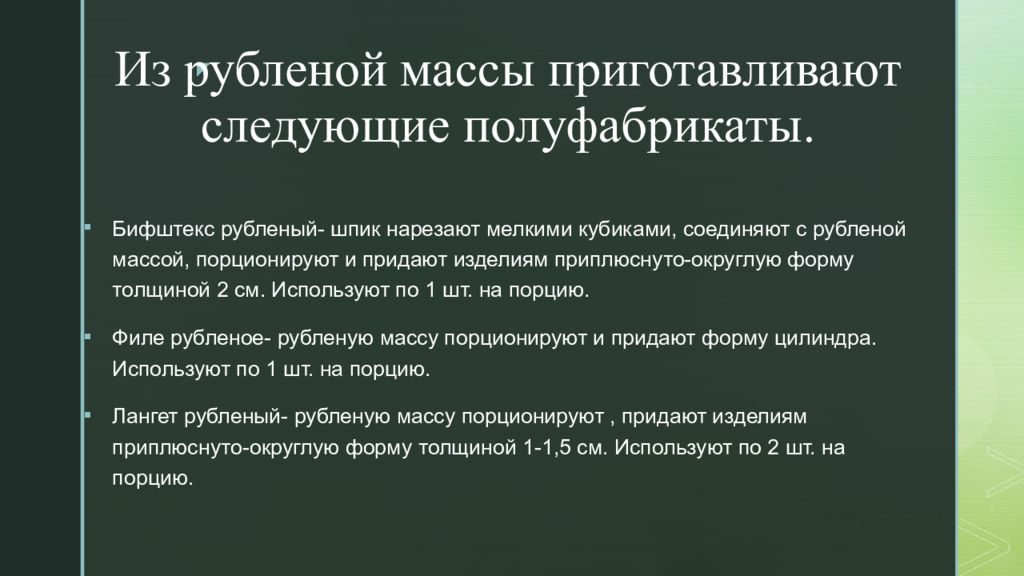 Из рубленой массы приготавливают следующие полуфабрикаты.

Бифштекс рубленый- шпик нарезают мелкими кубиками, соединяют с рубленой массой, порционируют и придают изделиям приплюснуто-округлую форму толщиной 2 см. Используют по 1 шт. на порцию.

Филе рубленое- рубленую массу порционируют и придают форму цилиндра. Используют по 1 шт. на порцию.

Лангет рубленый- рубленую массу порционируют , придают изделиям приплюснуто-округлую форму толщиной 1-1,5 см. Используют по 2 шт. на порцию.